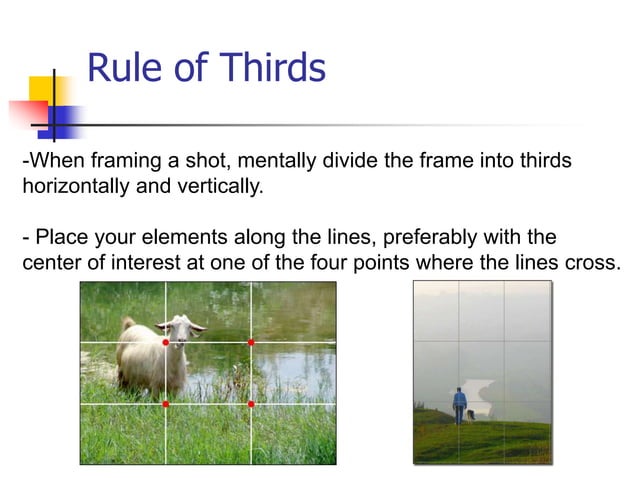 Rule of Thirds

-When framing a shot, mentally divide the frame into thirds horizontally and vertically.

- Place your elements along the lines, preferably with the center of interest at one of the four points where the lines cross.